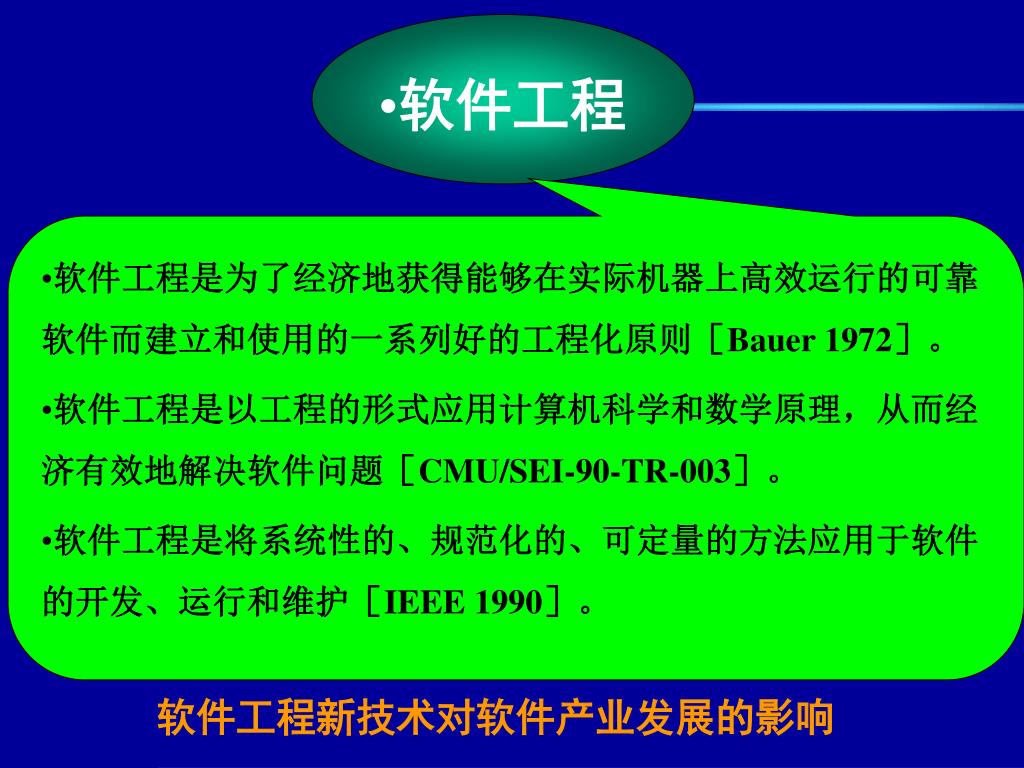 •软件工程

•软件工程是为了经济地获得能够在实际机器上高效运行的可靠软件而建立和使用的一系列好的工程化原则［Bauer 1972］。

•软件工程是以工程的形式应用计算机科学和数学原理，从而经济有效地解决软件问题［CMU/SEI-90-TR-003］。

•软件工程是将系统性的、规范化的、可定量的方法应用于软件的开发、运行和维护［IEEE 1990］。

软件工程新技术对软件产业发展的影响